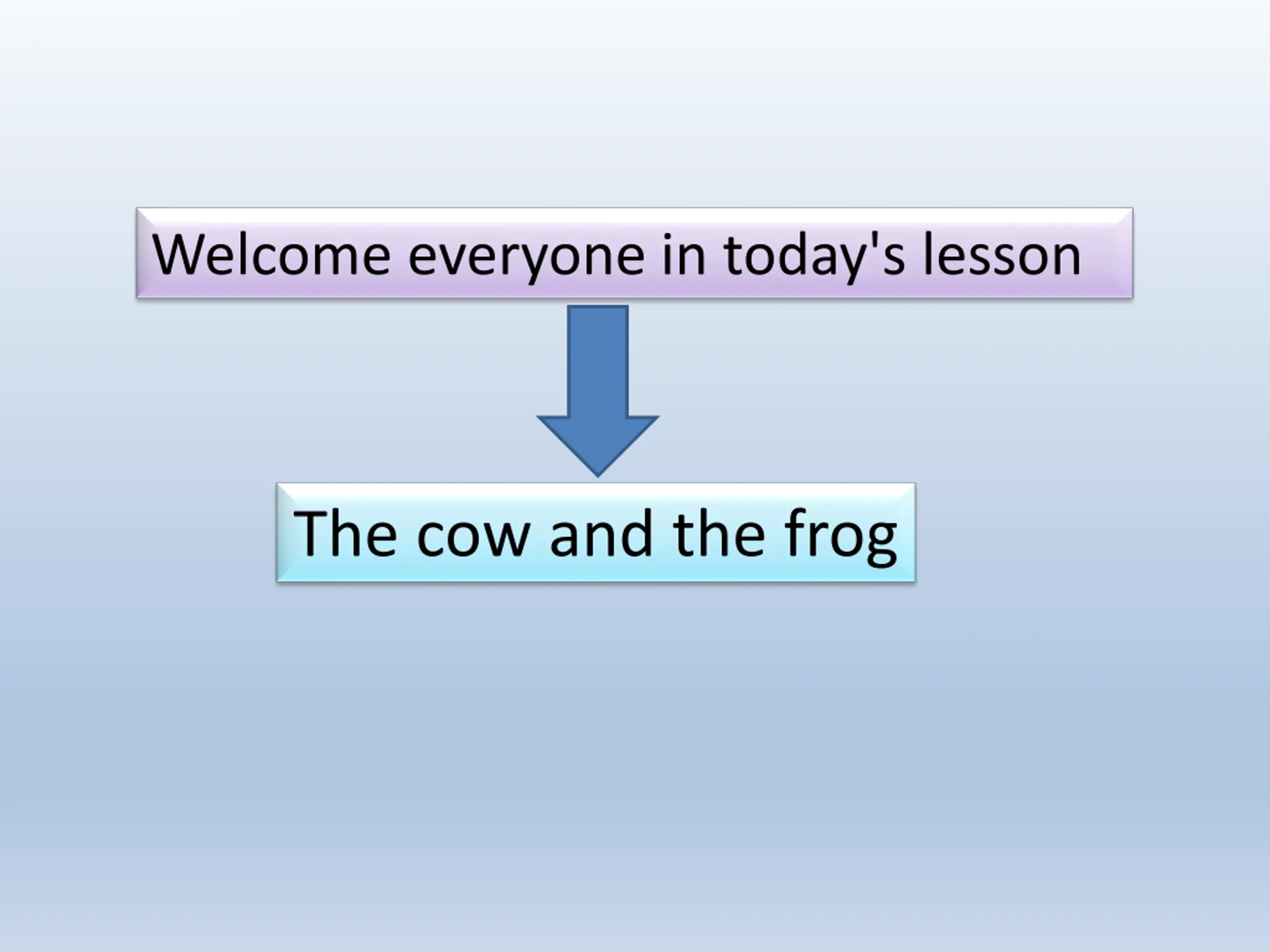 Welcome everyone in today's lesson

The cow and the frog